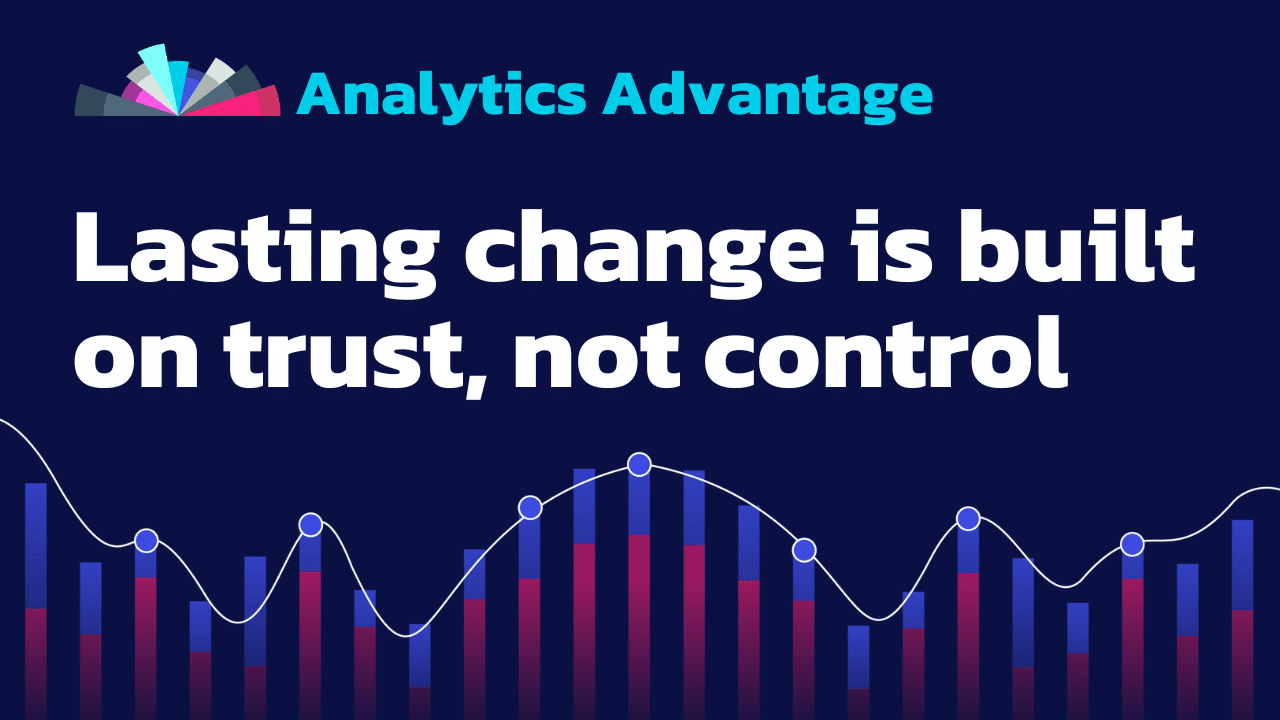 Analytics Advantage

Lasting change is built on trust, not control